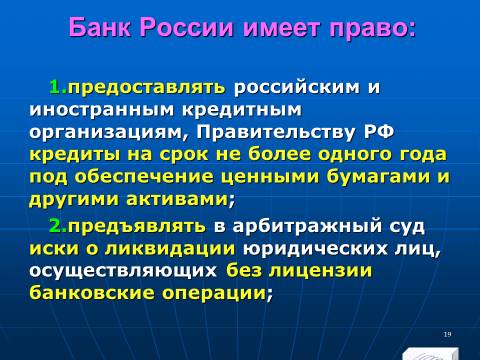 Банк России имеет право:

1.предоставлять российским и иностранным кредитным организациям, Правительству РФ кредиты на срок не более одного года под обеспечение ценными бумагами и другими активами;

2.предъявлять в арбитражный суд иски о ликвидации юридических лиц, осуществляющих без лицензии банковские операции;

19